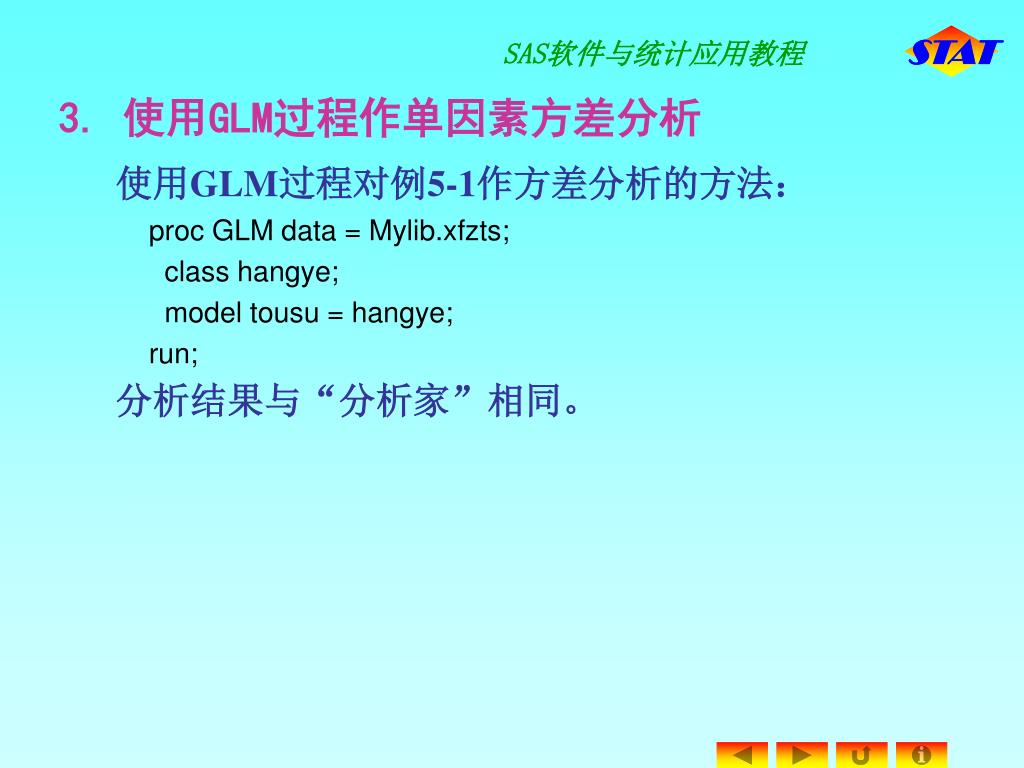 SAS软件与统计应用教程

STAT

3. 使用GLM过程作单因素方差分析

使用GLM过程对例5-1作方差分析的方法：

proc GLM data = Mylib.xfzts;
class hangye;
model tousu = hangye;
run;

分析结果与“分析家”相同。